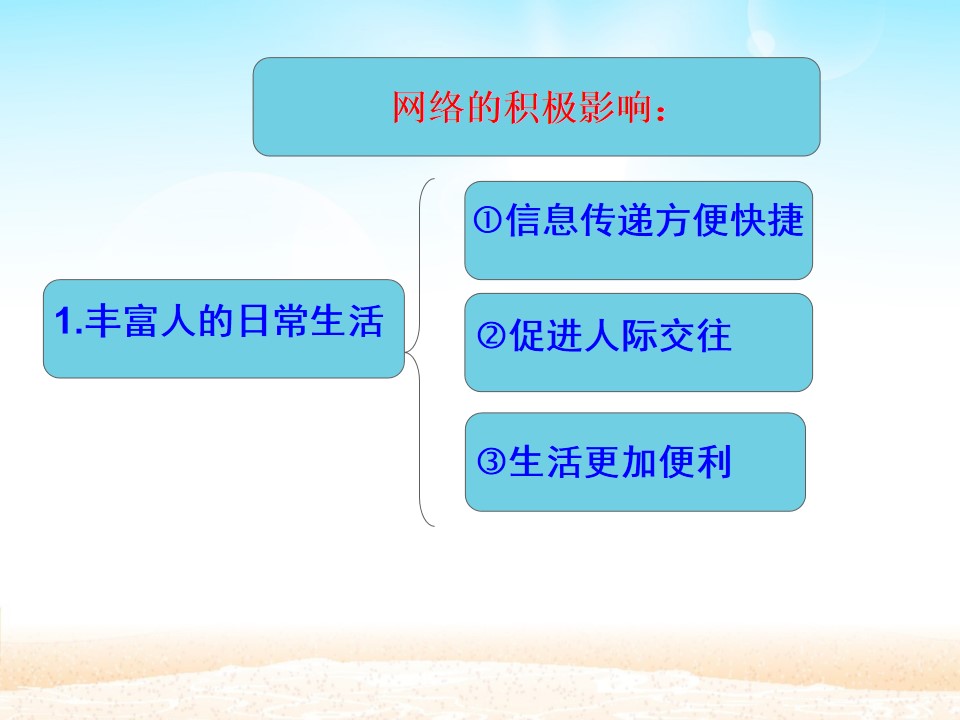 网络的积极影响：

1.丰富人的日常生活

①信息传递方便快捷

②促进人际交往

③生活更加便利